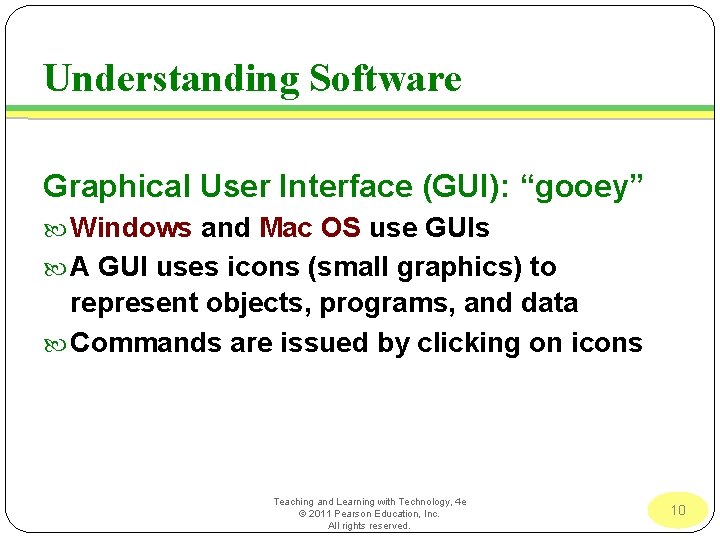 Understanding Software

Graphical User Interface (GUI): “gooey”

Windows and Mac OS use GUIs

A GUI uses icons (small graphics) to represent objects, programs, and data

Commands are issued by clicking on icons

Teaching and Learning with Technology, 4e
© 2011 Pearson Education, Inc.
All rights reserved.

10